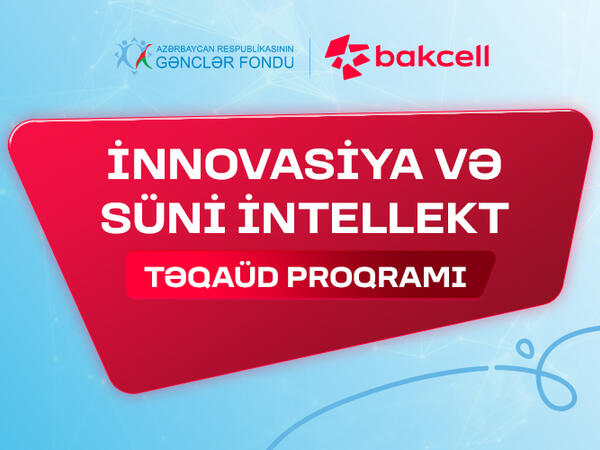 AZƏRBAYCAN RESPUBLİKASININ GƏNCLƏR FONDU

bakcell

İNNOVASİYA VƏ SÜNİ İNTELLEKT

TƏQAÜD PROQRAMI